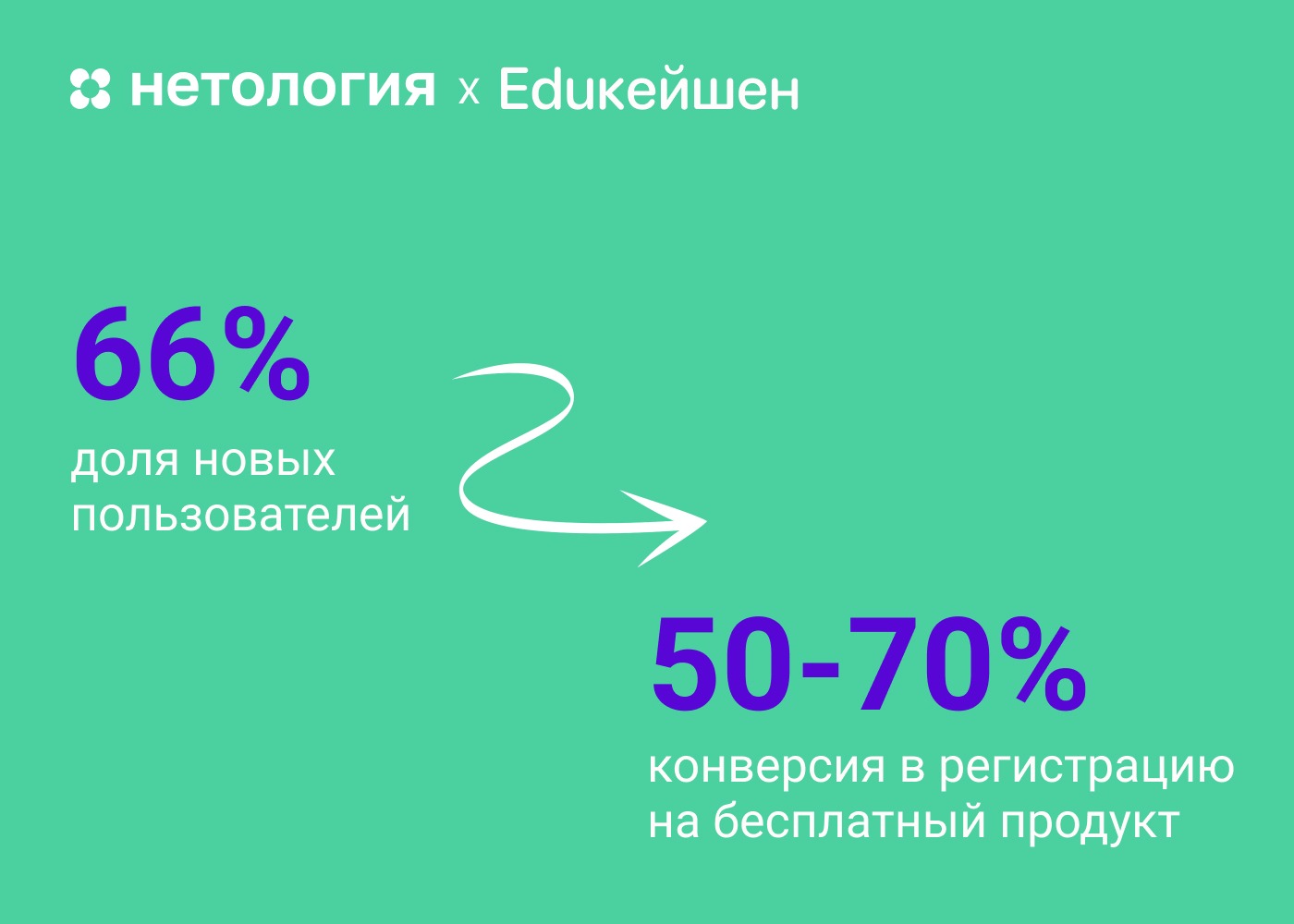 нетология x Eduкейшен

66%
доля новых пользователей

50-70%
конверсия в регистрацию на бесплатный продукт